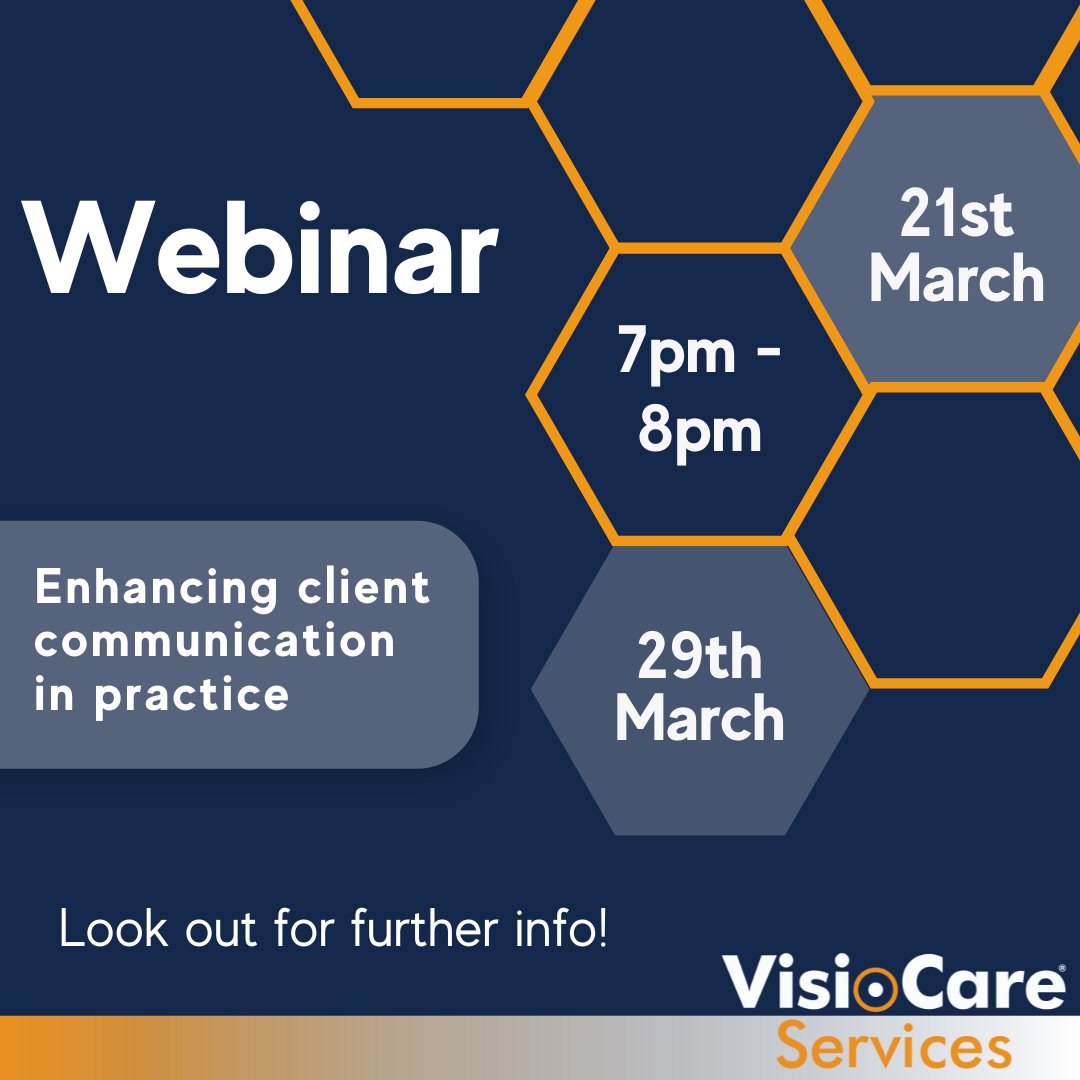 Webinar

21st March

7pm - 8pm

Enhancing client communication in practice

29th March

Look out for further info!

VisioCare®
Services